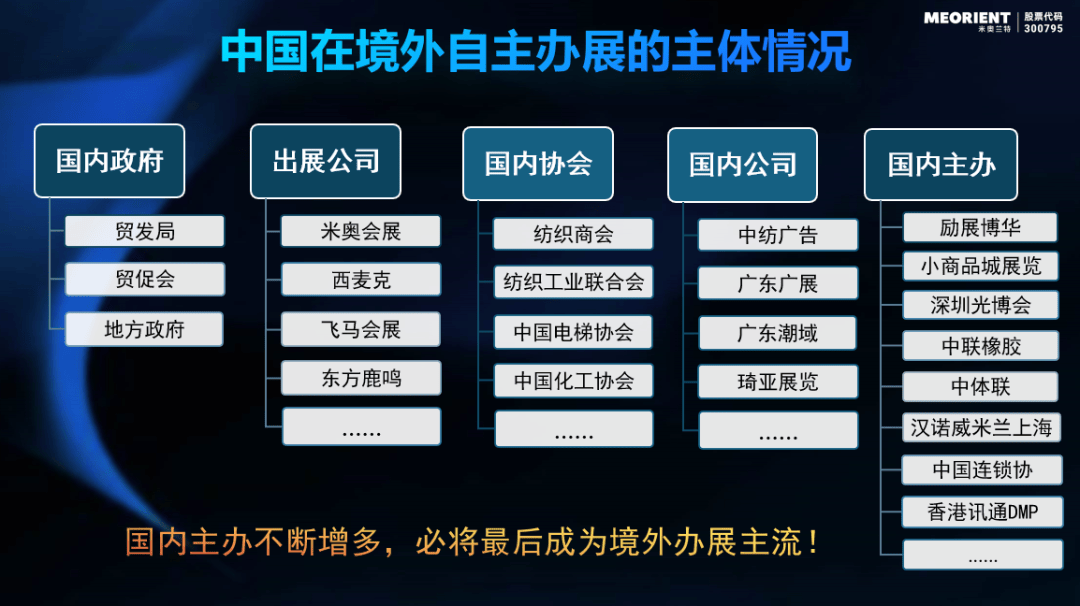 MEORIENT 米奥兰特 | 股票代码 300795

中国在境外自主办展的主体情况

国内政府
贸发局
贸促会
地方政府

出展公司
米奥会展
西麦克
飞马会展
东方鹿鸣
......

国内协会
纺织商会
纺织工业联合会
中国电梯协会
中国化工协会
......

国内公司
中纺广告
广东广展
广东潮域
琦亚展览
......

国内主办
励展博华
小商品城展览
深圳光博会
中联橡胶
中体联
汉诺威米兰上海
中国连锁协
香港讯通DMP
......

国内主办不断增多，必将最后成为境外办展主流！